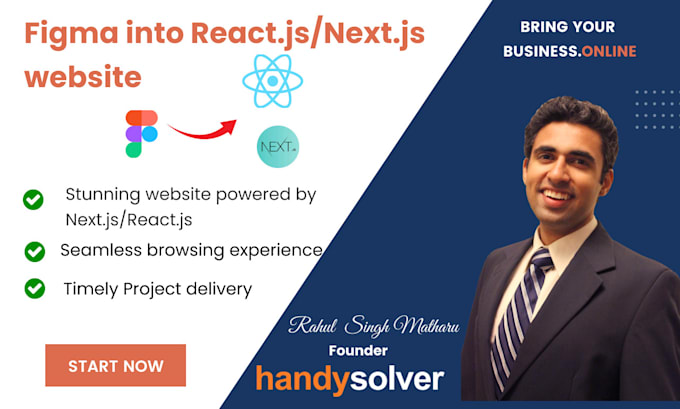 Figma into React.js/Next.js website

NEXT.js

Stunning website powered by Next.js/React.js

Seamless browsing experience

Timely Project delivery

START NOW

BRING YOUR BUSINESS.ONLINE

Rahul Singh Matharu
Founder
handysolver